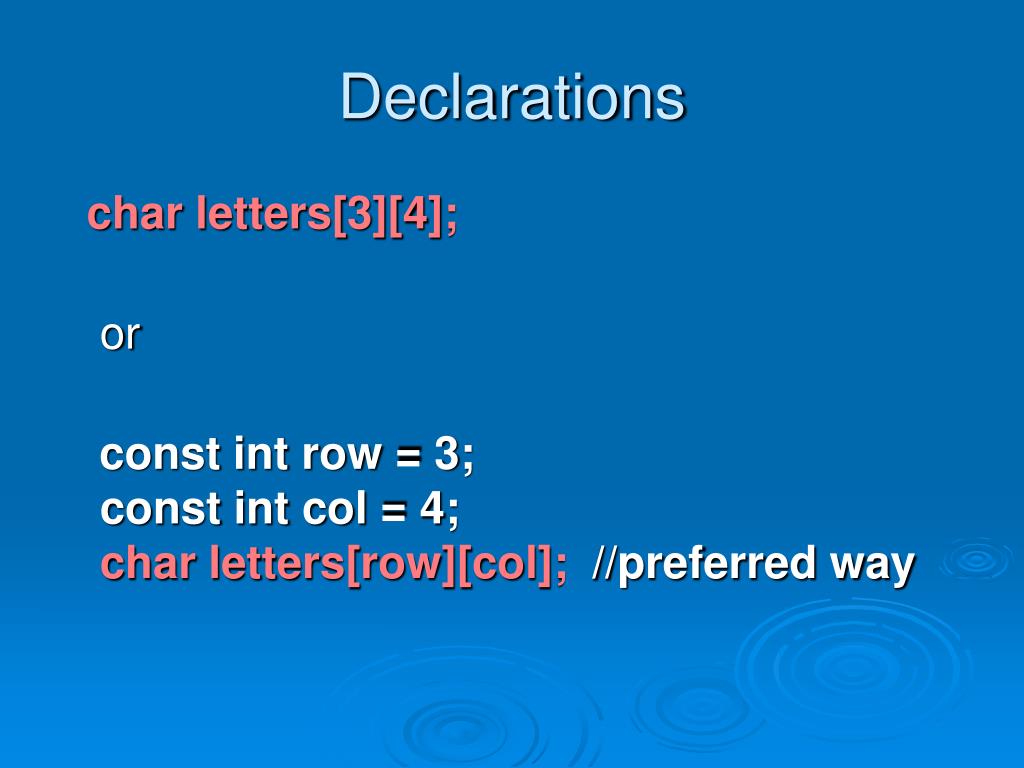 Declarations

char letters[3][4];

or

const int row = 3;
const int col = 4;
char letters[row][col]; //preferred way